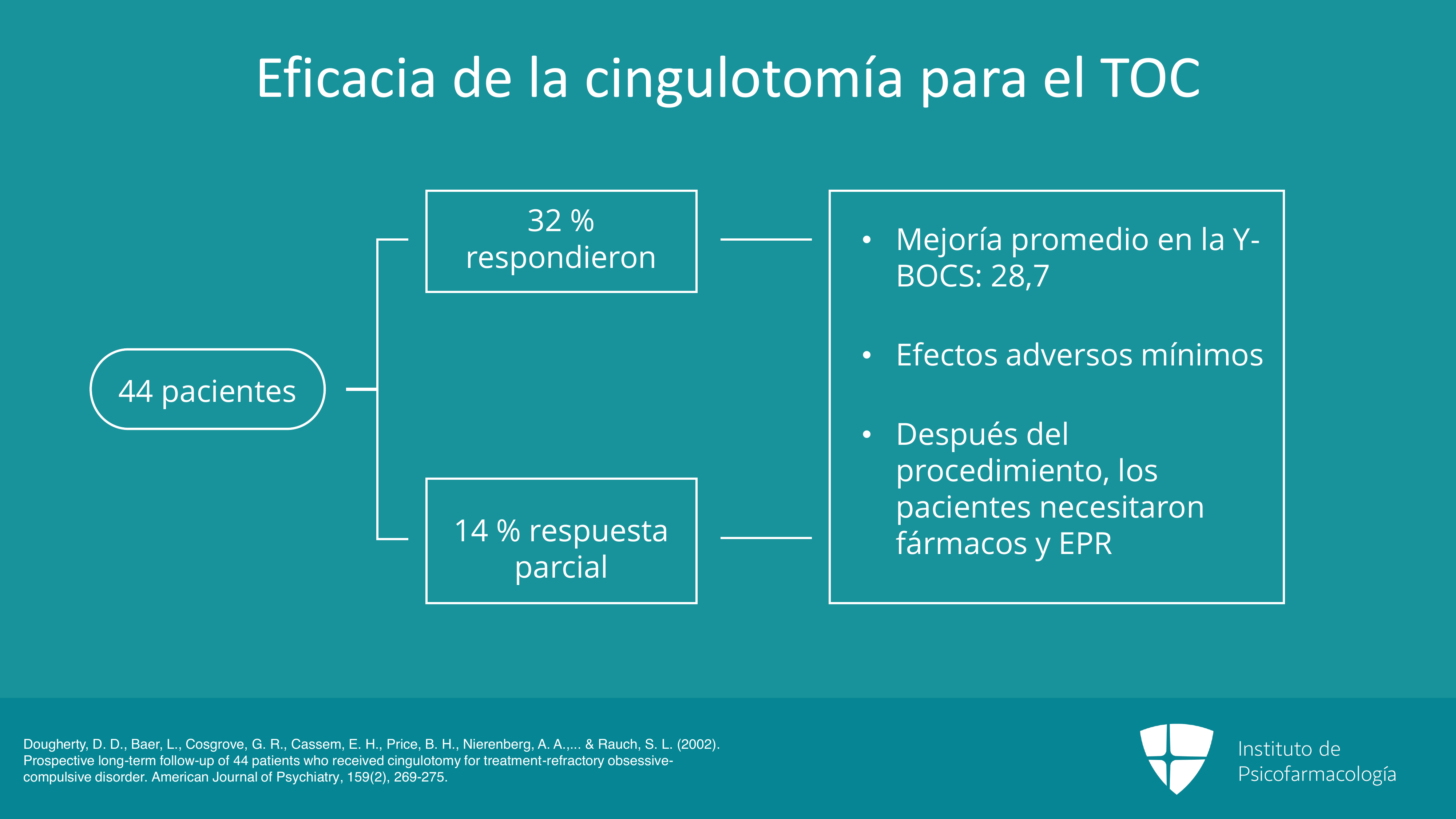 Eficacia de la cingulotomía para el TOC

44 pacientes

32 % respondieron

14 % respuesta parcial

• Mejoría promedio en la Y-BOCS: 28,7

• Efectos adversos mínimos

• Después del procedimiento, los pacientes necesitaron fármacos y EPR

Dougherty, D. D., Baer, L., Cosgrove, G. R., Cassem, E. H., Price, B. H., Nierenberg, A. A.,... & Rauch, S. L. (2002). Prospective long-term follow-up of 44 patients who received cingulotomy for treatment-refractory obsessive-compulsive disorder. American Journal of Psychiatry, 159(2), 269-275.

Instituto de Psicofarmacología